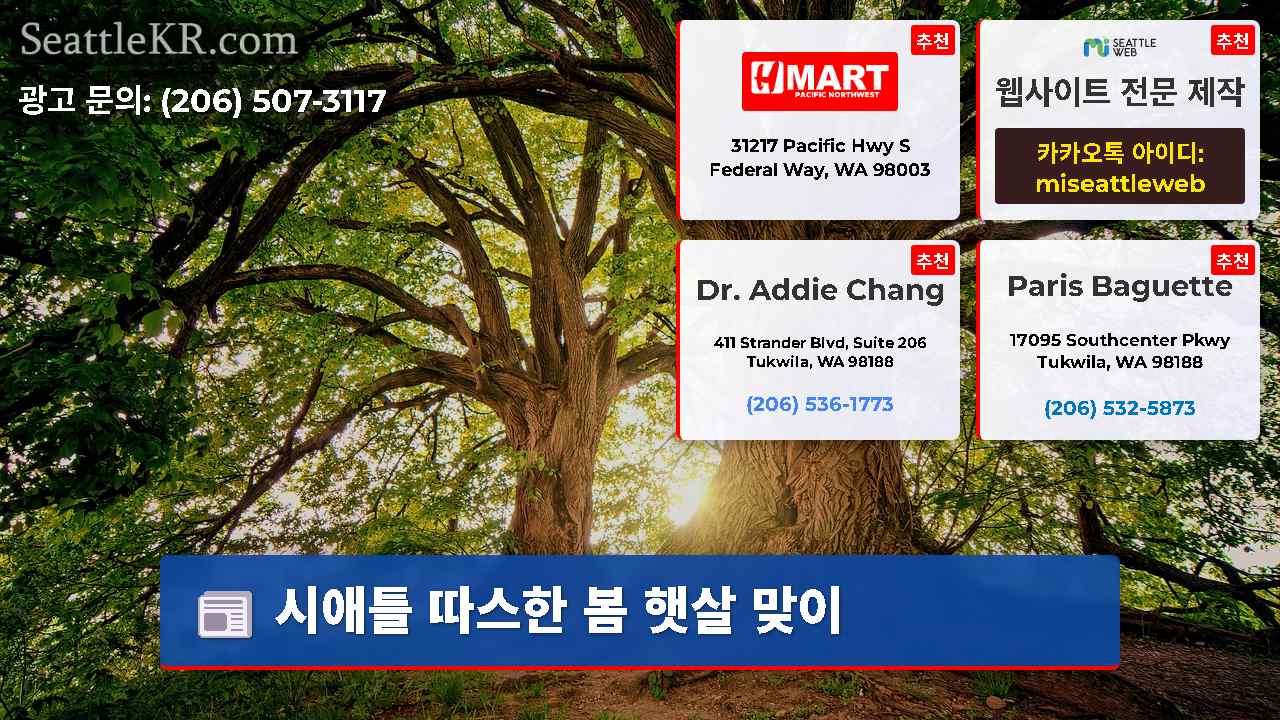 SeattleKR.com

광고 문의: (206) 507-3117

추천

H MART
PACIFIC NORTHWEST

31217 Pacific Hwy S
Federal Way, WA 98003

추천

SEATTLE WEB

웹사이트 전문 제작

카카오톡 아이디:
miseattleweb

추천

Dr. Addie Chang

411 Strander Blvd, Suite 206
Tukwila, WA 98188

(206) 536-1773

추천

Paris Baguette

17095 Southcenter Pkwy
Tukwila, WA 98188

(206) 532-5873

시애틀 따스한 봄 햇살 맞이